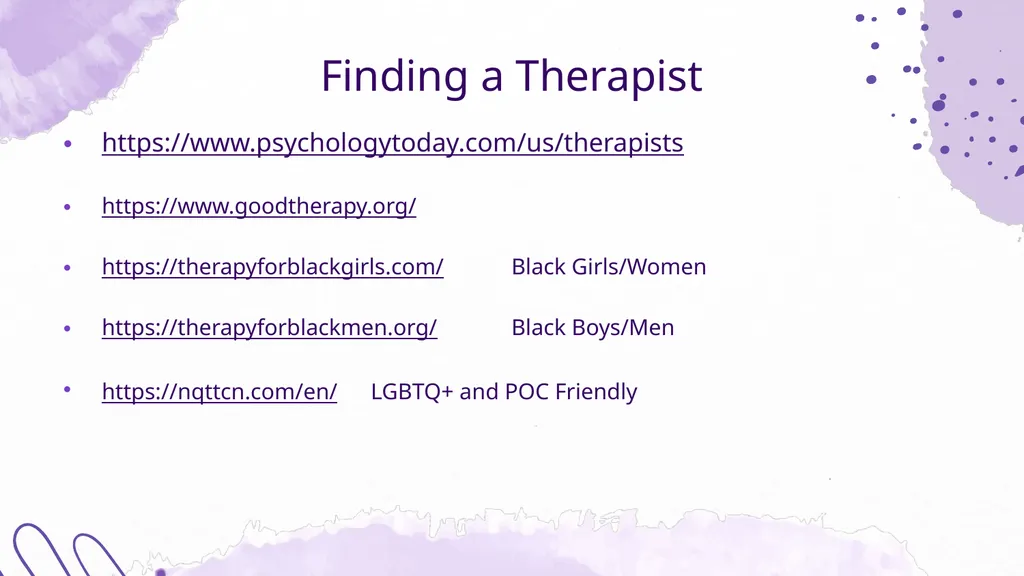 Finding a Therapist

• https://www.psychologytoday.com/us/therapists

• https://www.goodtherapy.org/

• https://therapyforblackgirls.com/ Black Girls/Women

• https://therapyforblackmen.org/ Black Boys/Men

• https://nqttcn.com/en/ LGBTQ+ and POC Friendly